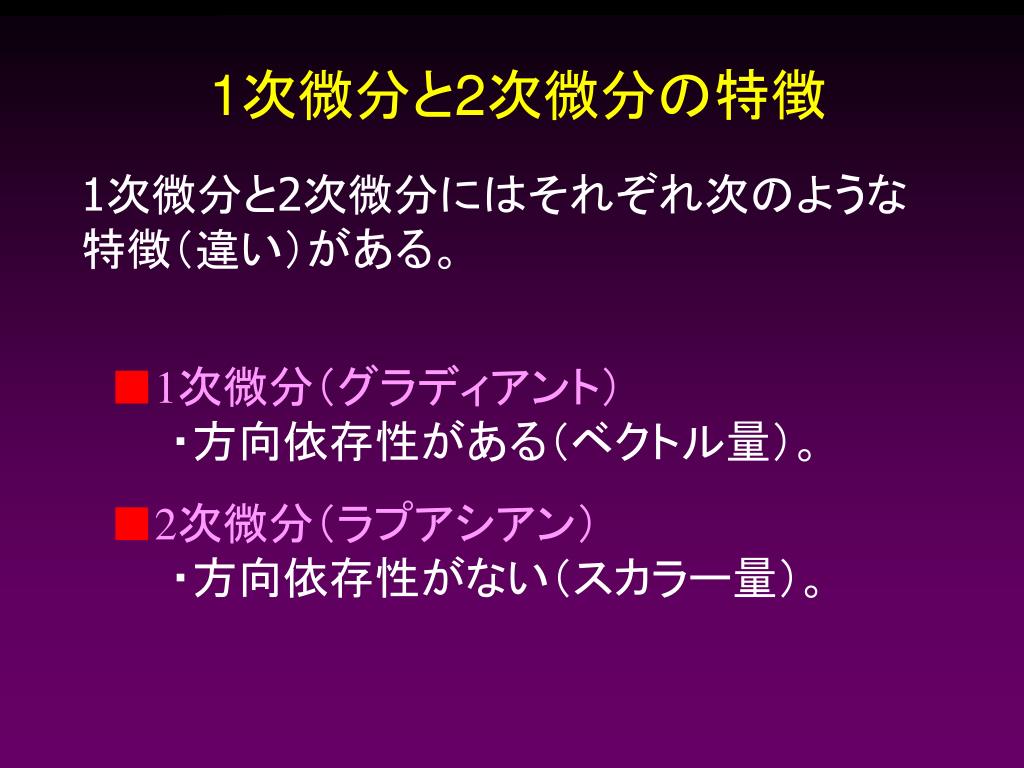 1次微分と2次微分の特徴

1次微分と2次微分にはそれぞれ次のような特徴（違い）がある。

■1次微分（グラディアント）
・方向依存性がある（ベクトル量）。

■2次微分（ラプアシアン）
・方向依存性がない（スカラー量）。